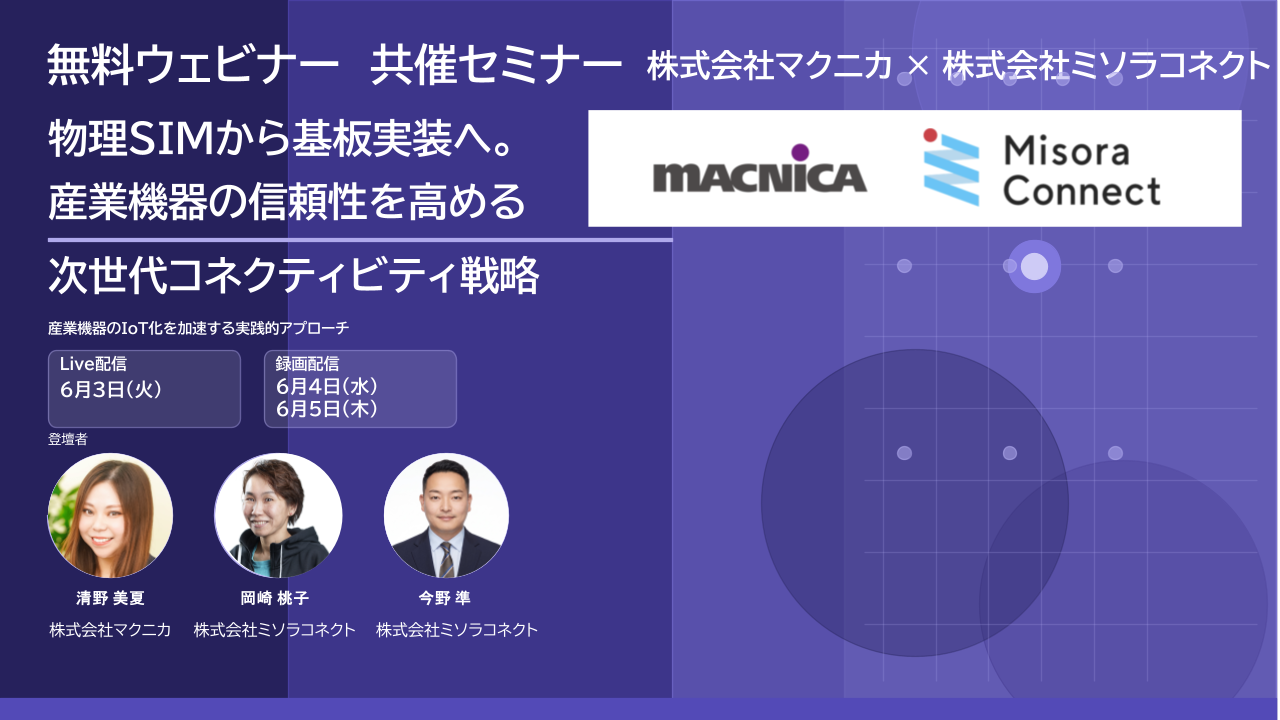 無料ウェビナー 共催セミナー 株式会社マクニカ × 株式会社ミソラコネクト

物理SIMから基板実装へ。
産業機器の信頼性を高める

MACNICA

Misora Connect

次世代コネクティビティ戦略

産業機器のIoT化を加速する実践的アプローチ

Live配信
6月3日(火)

録画配信
6月4日(水)
6月5日(木)

登壇者

清野 美夏
株式会社マクニカ

岡崎 桃子
株式会社ミソラコネクト

今野 準
株式会社ミソラコネクト